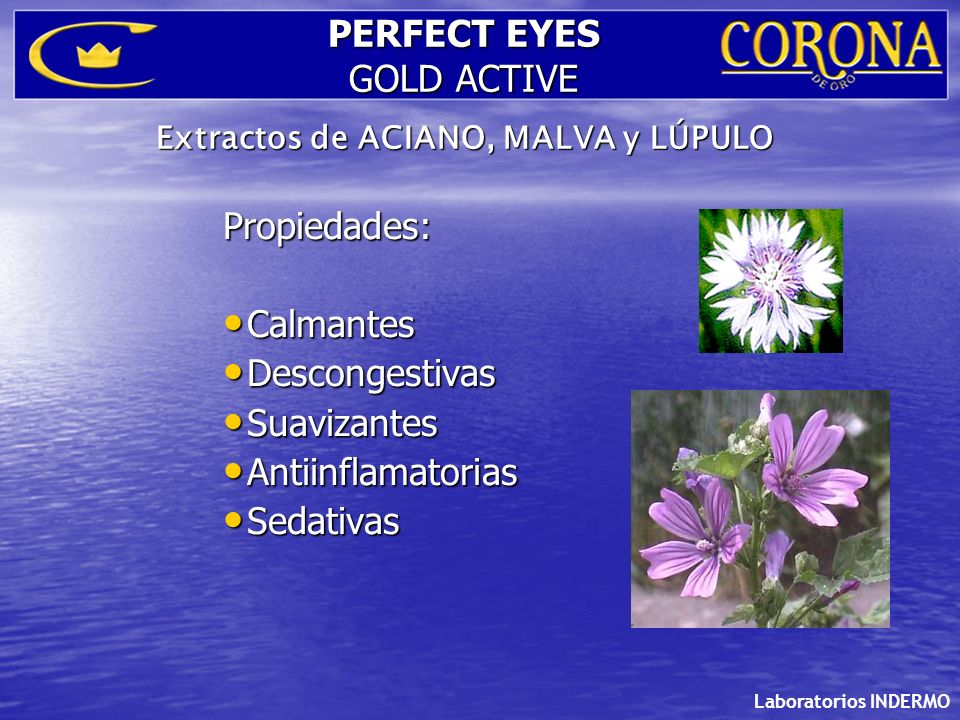 PERFECT EYES
GOLD ACTIVE

CORONA
DE ORO

Extractos de ACIANO, MALVA y LÚPULO

Propiedades:

• Calmantes
• Descongestivas
• Suavizantes
• Antiinflamatorias
• Sedativas

Laboratorios INDERMO